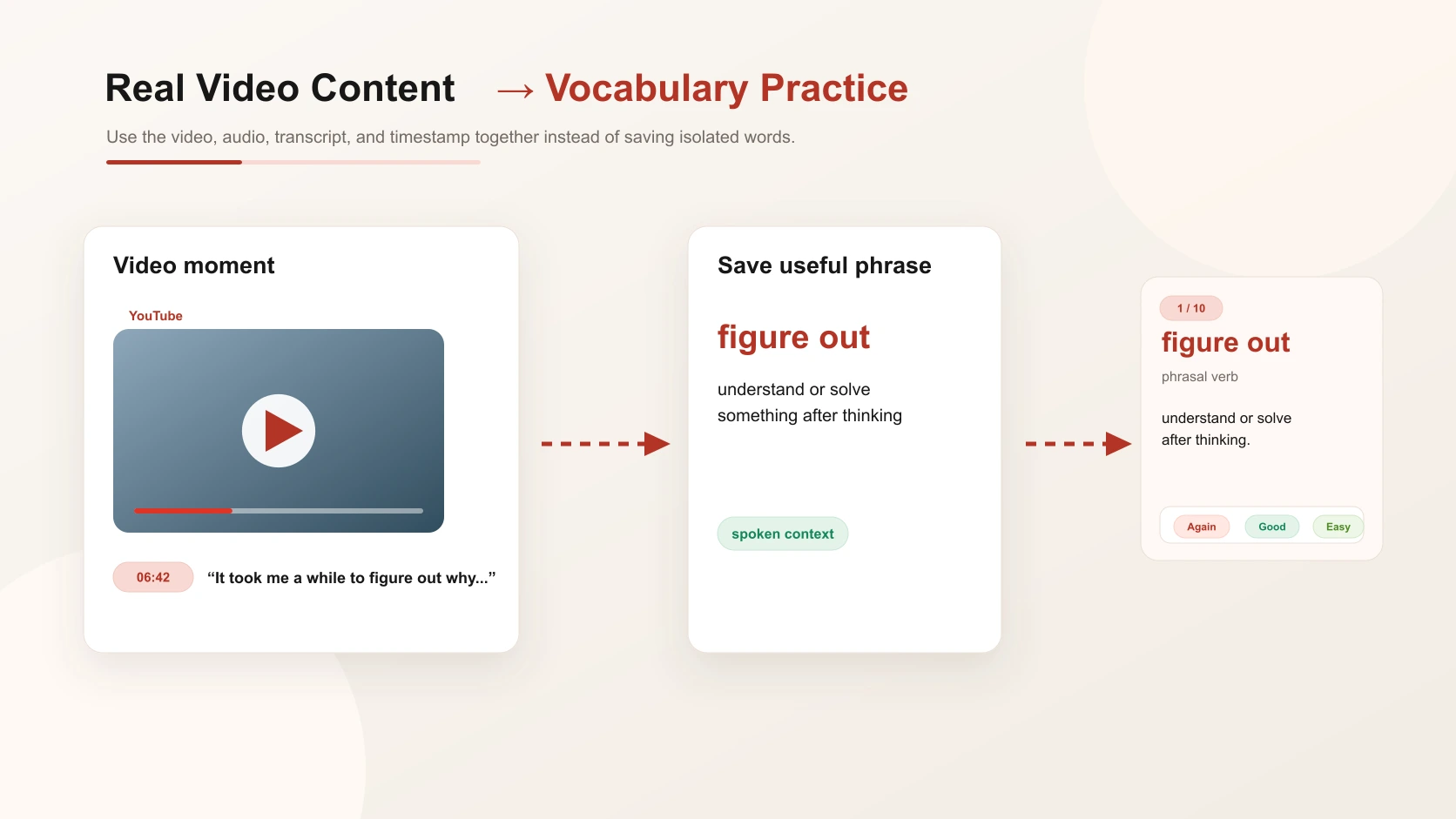 Real Video Content → Vocabulary Practice

Use the video, audio, transcript, and timestamp together instead of saving isolated words.

Video moment

YouTube

06:42 “It took me a while to figure out why...”

Save useful phrase

figure out

understand or solve something after thinking

spoken context

1 / 10

figure out

phrasal verb

understand or solve after thinking.

Again Good Easy